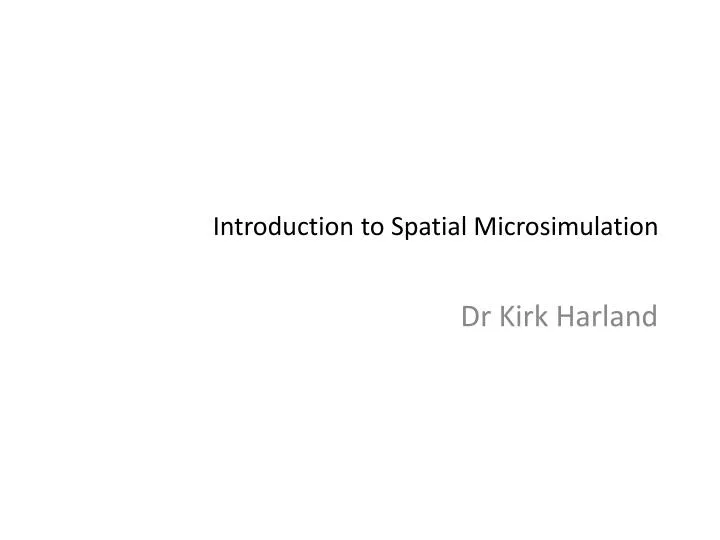 Introduction to Spatial Microsimulation

Dr Kirk Harland